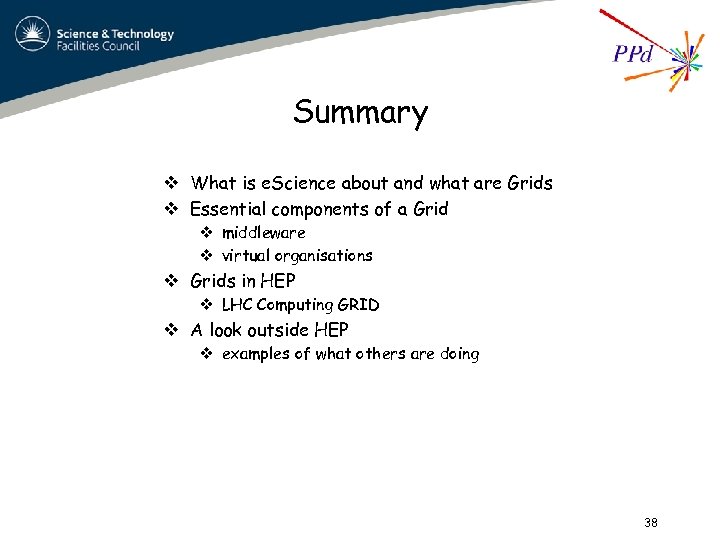 Science & Technology
Facilities Council

PPd

Summary

❖ What is eScience about and what are Grids
❖ Essential components of a Grid
❖ middleware
❖ virtual organisations
❖ Grids in HEP
❖ LHC Computing GRID
❖ A look outside HEP
❖ examples of what others are doing

38